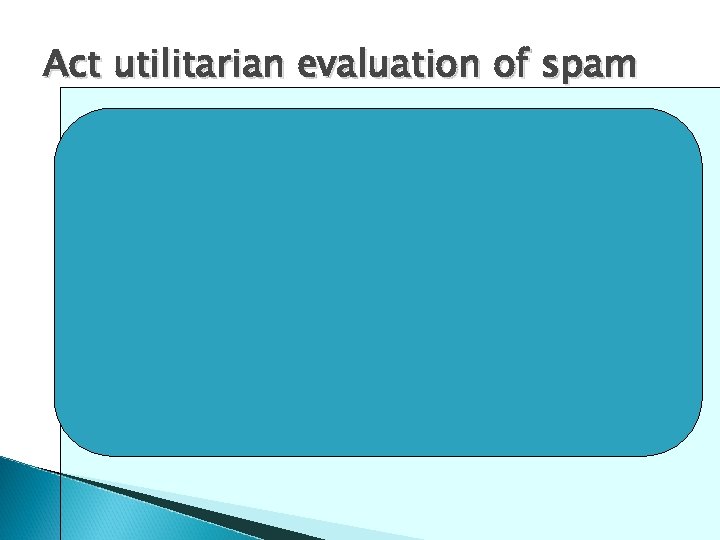 Act utilitarian evaluation of spam